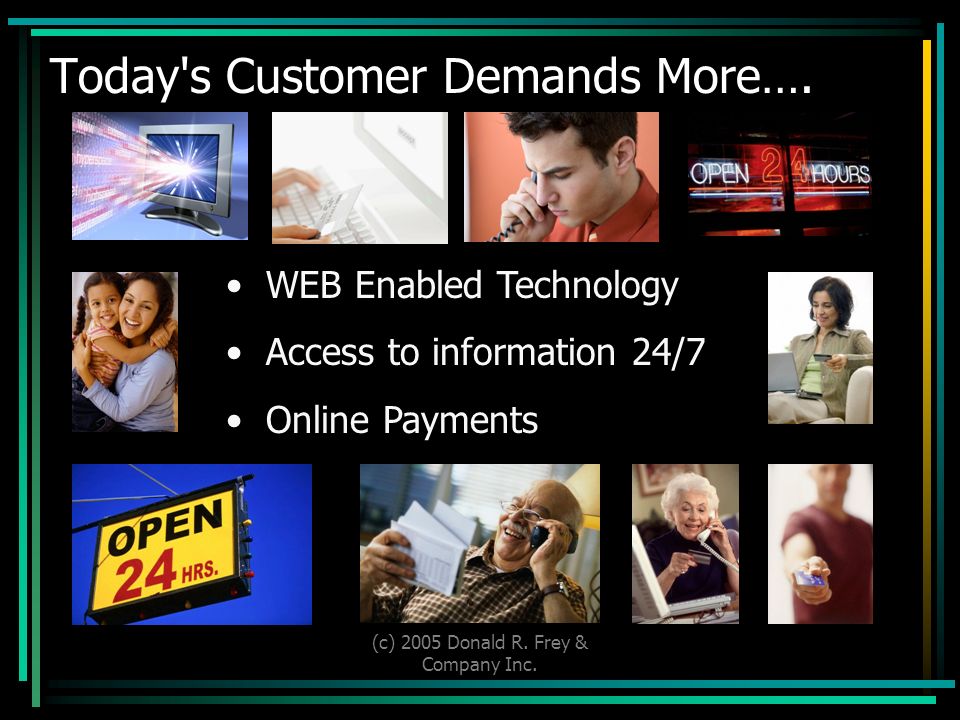 Today's Customer Demands More….

OPEN 24 HOURS

• WEB Enabled Technology
• Access to information 24/7
• Online Payments

OPEN 24 HRS.

(c) 2005 Donald R. Frey & Company Inc.